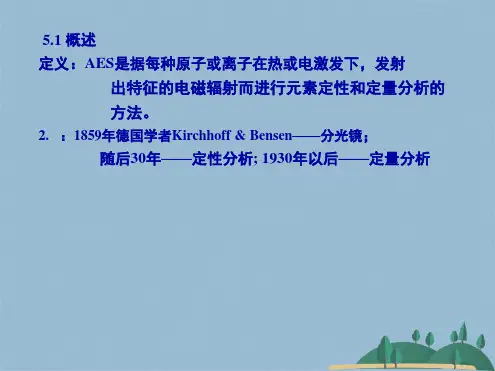 5.1 概述

定义：AES是据每种原子或离子在热或电激发下，发射出特征的电磁辐射而进行元素定性和定量分析的方法。

2. ：1859年德国学者Kirchhoff & Bensen——分光镜；
随后30年——定性分析; 1930年以后——定量分析